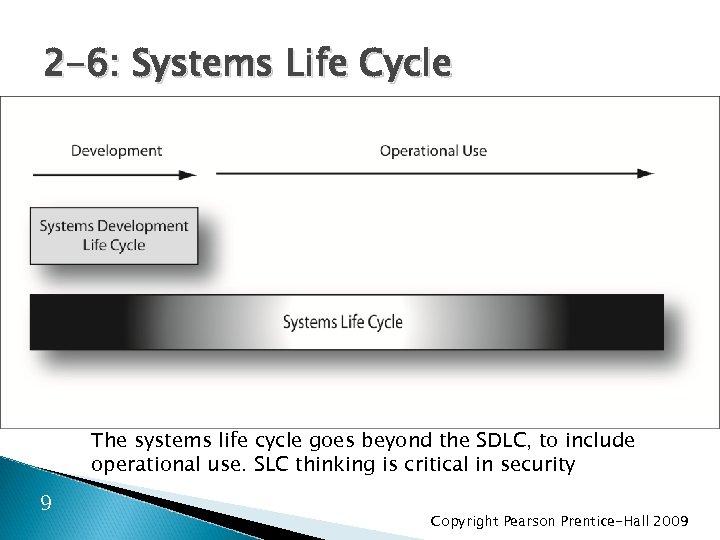 2-6: Systems Life Cycle

Development

Operational Use

Systems Development Life Cycle

Systems Life Cycle

The systems life cycle goes beyond the SDLC, to include operational use. SLC thinking is critical in security

9

Copyright Pearson Prentice-Hall 2009